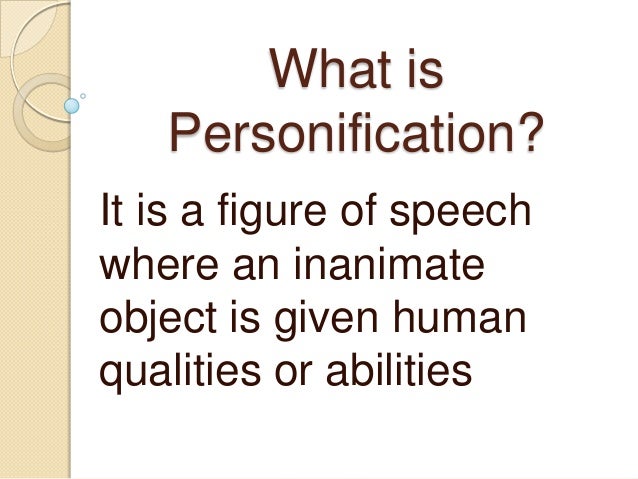 What is Personification?

It is a figure of speech where an inanimate object is given human qualities or abilities